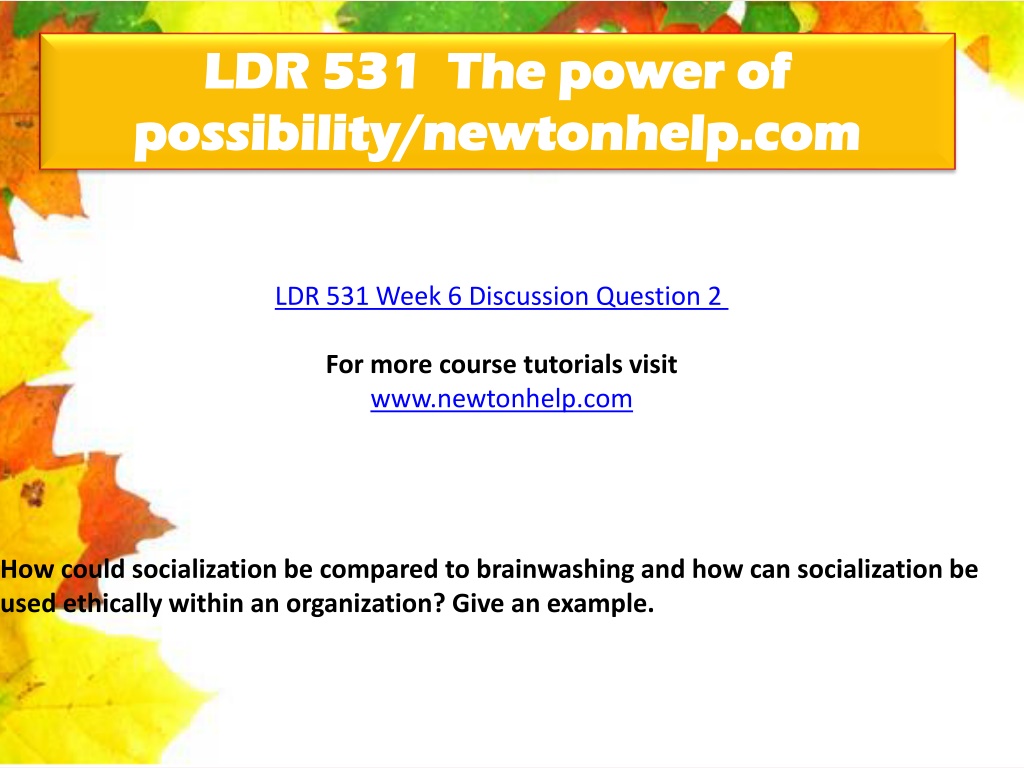 LDR 531 The power of possibility/newtonhelp.com

LDR 531 Week 6 Discussion Question 2

For more course tutorials visit
www.newtonhelp.com

How could socialization be compared to brainwashing and how can socialization be used ethically within an organization? Give an example.